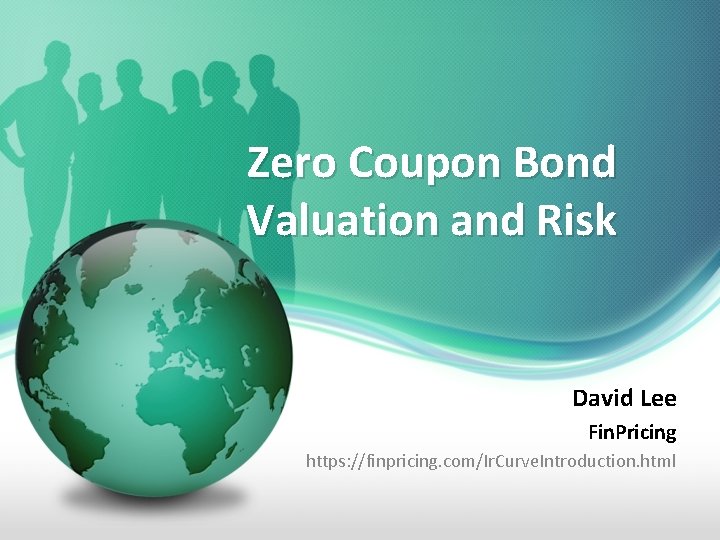 Zero Coupon Bond Valuation and Risk

David Lee

FinPricing

https://finpricing.com/IrCurveIntroduction.html